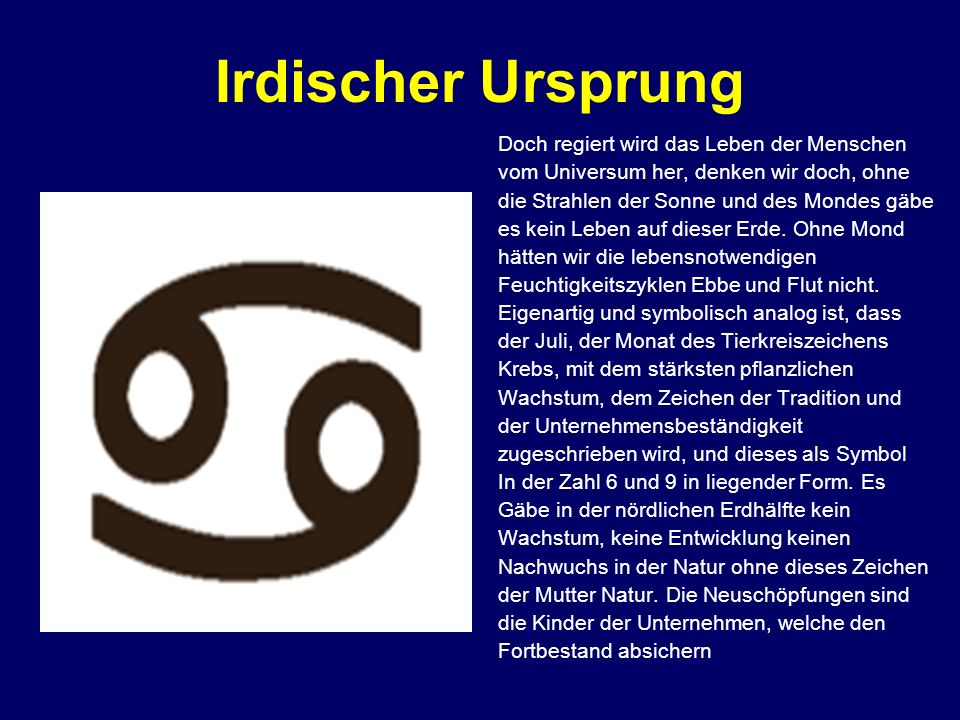 Irdischer Ursprung

Doch regiert wird das Leben der Menschen vom Universum her, denken wir doch, ohne die Strahlen der Sonne und des Mondes gäbe es kein Leben auf dieser Erde. Ohne Mond hätten wir die lebensnotwendigen Feuchtigkeitszyklen Ebbe und Flut nicht. Eigenartig und symbolisch analog ist, dass der Juli, der Monat des Tierkreiszeichens Krebs, mit dem stärksten pflanzlichen Wachstum, dem Zeichen der Tradition und der Unternehmensbeständigkeit zugeschrieben wird, und dieses als Symbol In der Zahl 6 und 9 in liegender Form. Es Gäbe in der nördlichen Erdhälfte kein Wachstum, keine Entwicklung keinen Nachwuchs in der Natur ohne dieses Zeichen der Mutter Natur. Die Neuschöpfungen sind die Kinder der Unternehmen, welche den Fortbestand absichern